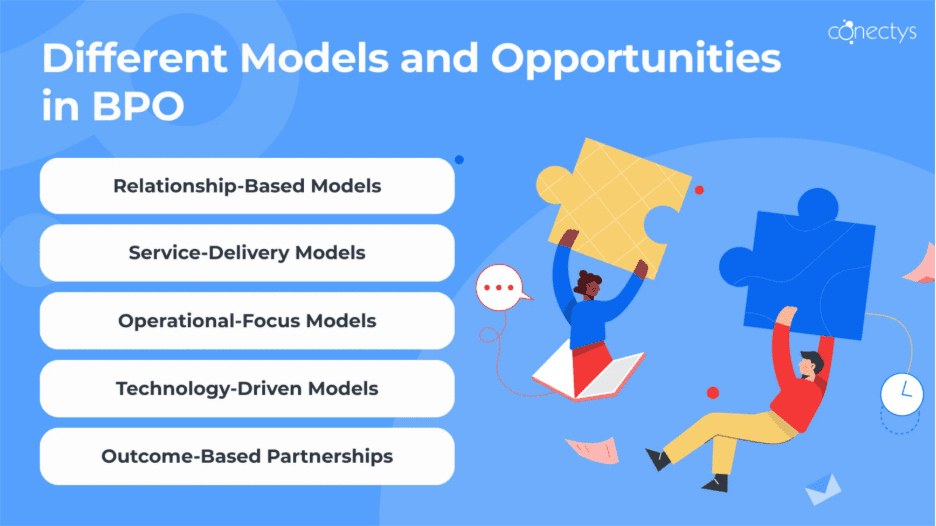 conectys

Different Models and Opportunities in BPO

Relationship-Based Models

Service-Delivery Models

Operational-Focus Models

Technology-Driven Models

Outcome-Based Partnerships